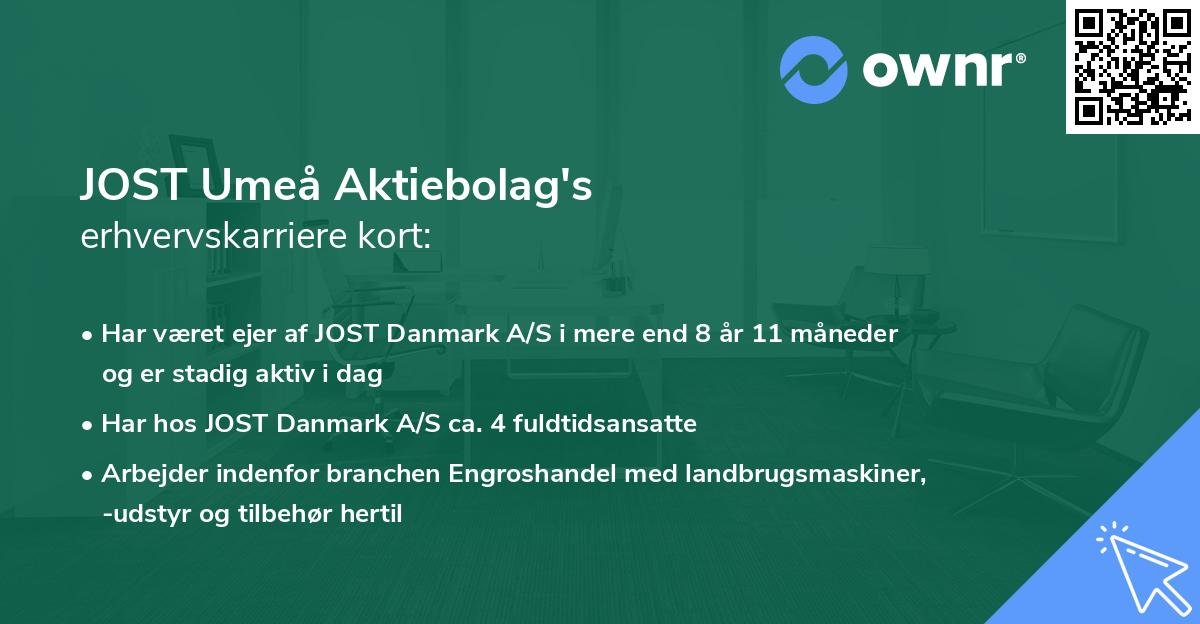 ownr®

JOST Umeå Aktiebolag's
erhvervskarriere kort:

• Har været ejer af JOST Danmark A/S i mere end 8 år 11 måneder og er stadig aktiv i dag
• Har hos JOST Danmark A/S ca. 4 fuldtidsansatte
• Arbejder indenfor branchen Engroshandel med landbrugsmaskiner, -udstyr og tilbehør hertil